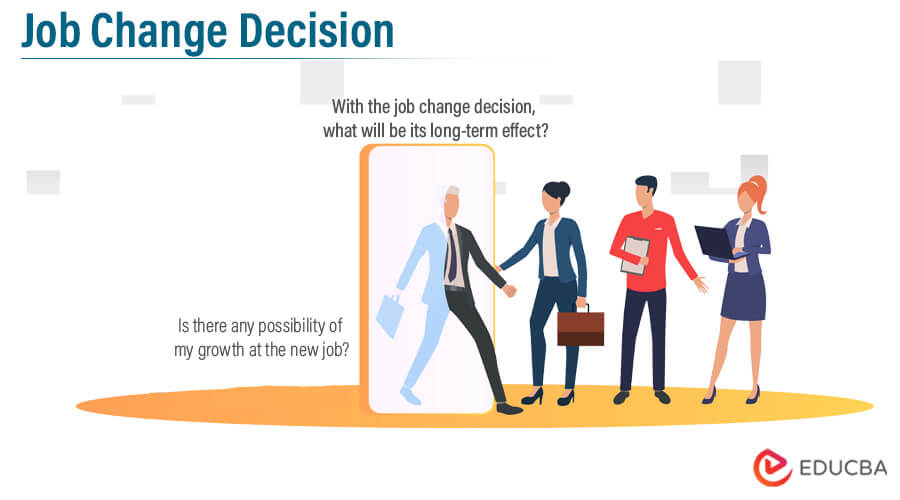 Job Change Decision

With the job change decision, what will be its long-term effect?

Is there any possibility of my growth at the new job?

EDUCBA